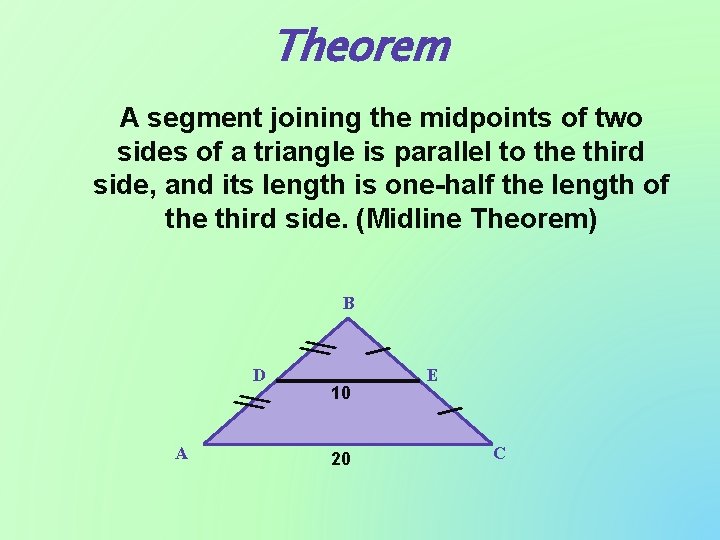 Theorem

A segment joining the midpoints of two sides of a triangle is parallel to the third side, and its length is one-half the length of the third side. (Midline Theorem)

B
D
E
10
A
20
C